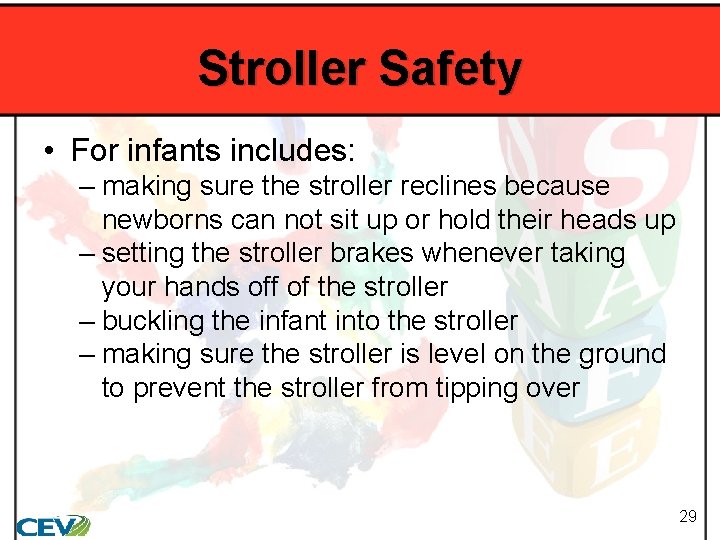 Stroller Safety

• For infants includes:
– making sure the stroller reclines because newborns can not sit up or hold their heads up
– setting the stroller brakes whenever taking your hands off of the stroller
– buckling the infant into the stroller
– making sure the stroller is level on the ground to prevent the stroller from tipping over

S A F E

CEV

29